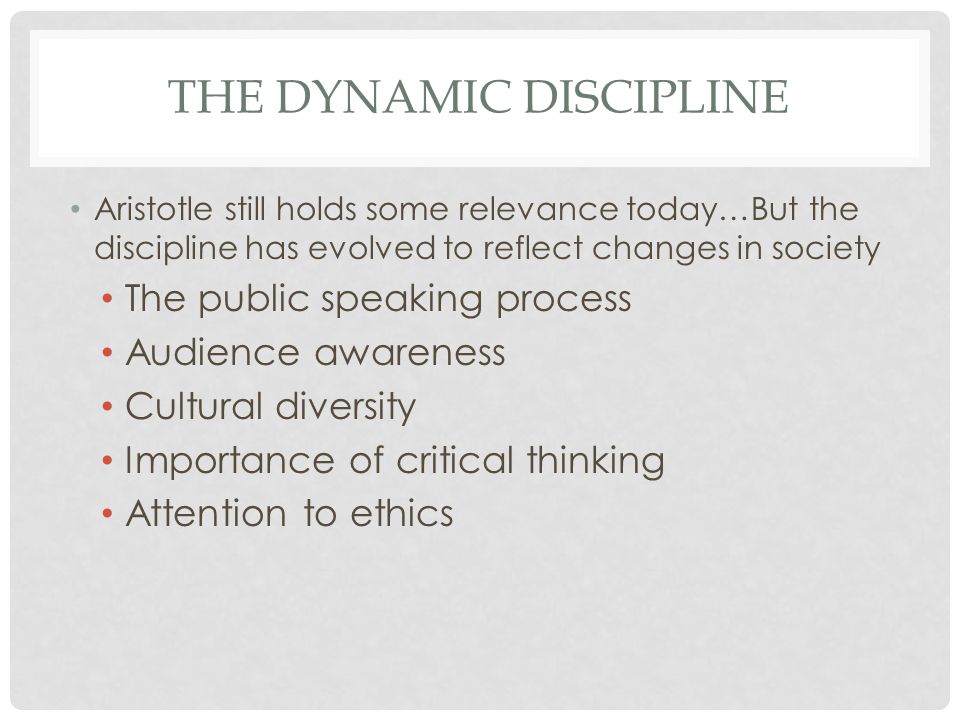 THE DYNAMIC DISCIPLINE

• Aristotle still holds some relevance today…But the discipline has evolved to reflect changes in society
• The public speaking process
• Audience awareness
• Cultural diversity
• Importance of critical thinking
• Attention to ethics